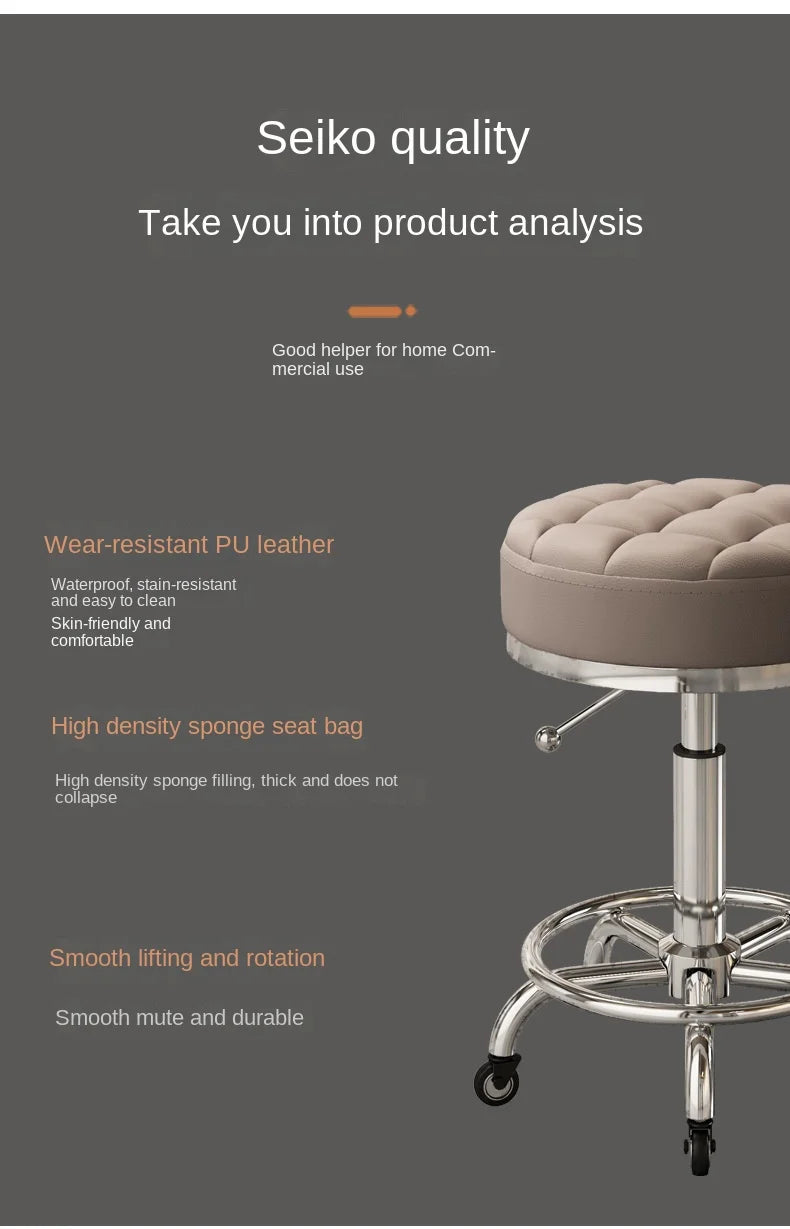 Seiko quality

Take you into product analysis

Good helper for home Commercial use

Wear-resistant PU leather

Waterproof, stain-resistant and easy to clean

Skin-friendly and comfortable

High density sponge seat bag

High density sponge filling, thick and does not collapse

Smooth lifting and rotation

Smooth mute and durable